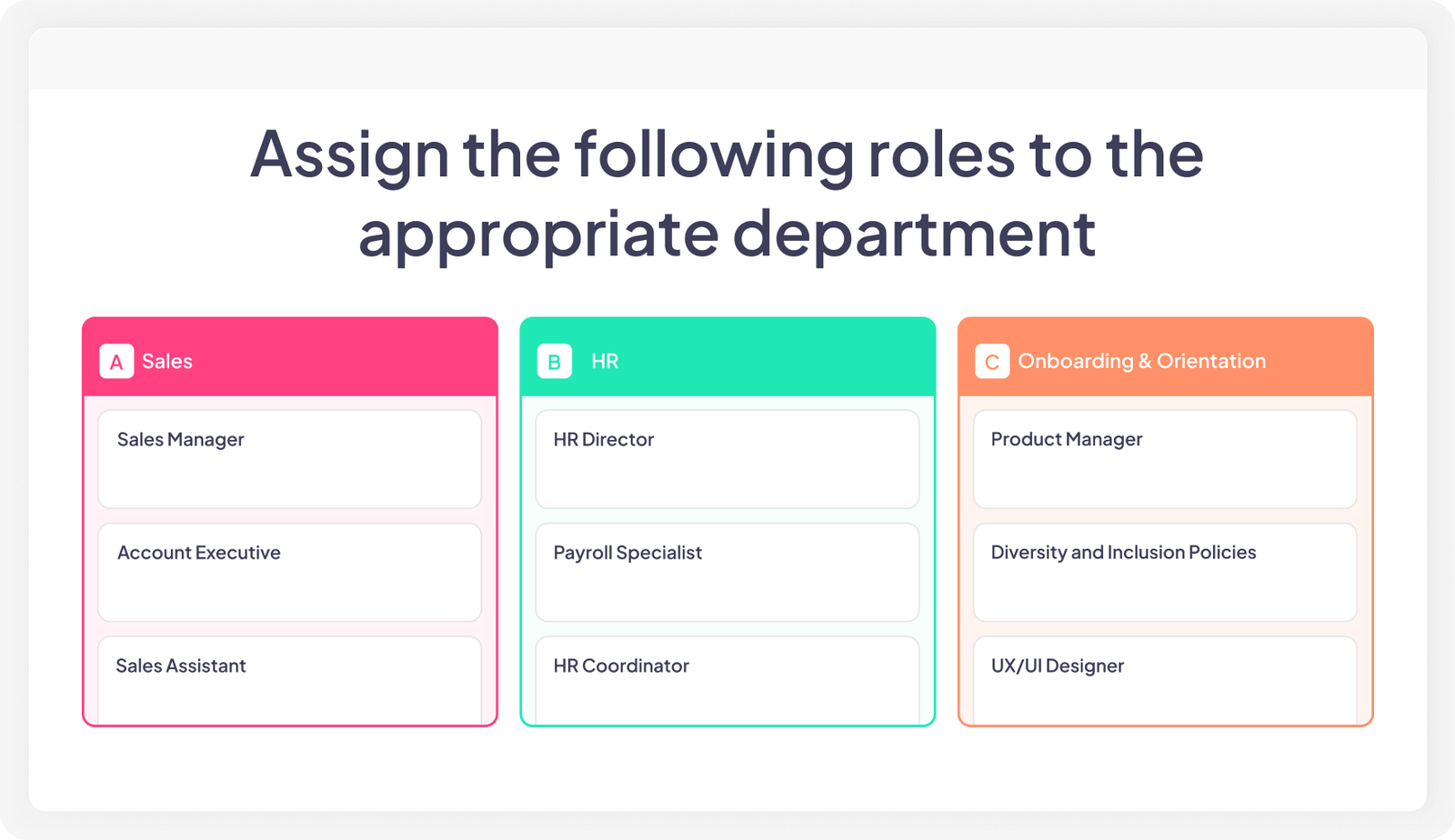 Assign the following roles to the appropriate department

A Sales

Sales Manager

Account Executive

Sales Assistant

B HR

HR Director

Payroll Specialist

HR Coordinator

C Onboarding & Orientation

Product Manager

Diversity and Inclusion Policies

UX/UI Designer